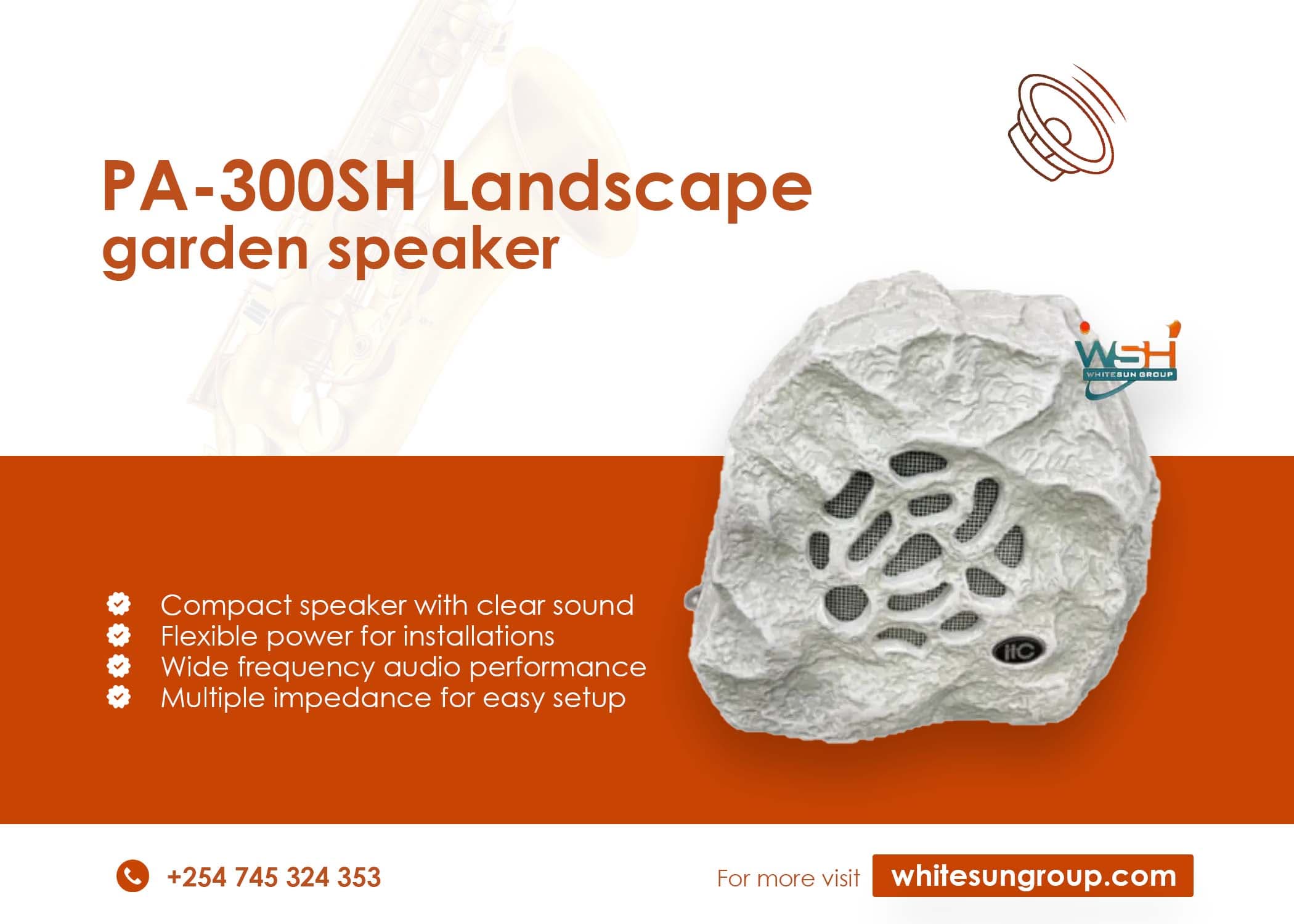 PA-300SH Landscape garden speaker

WSH
WHITESUN GROUP

Compact speaker with clear sound
Flexible power for installations
Wide frequency audio performance
Multiple impedance for easy setup

itC

+254 745 324 353

For more visit whitesungroup.com